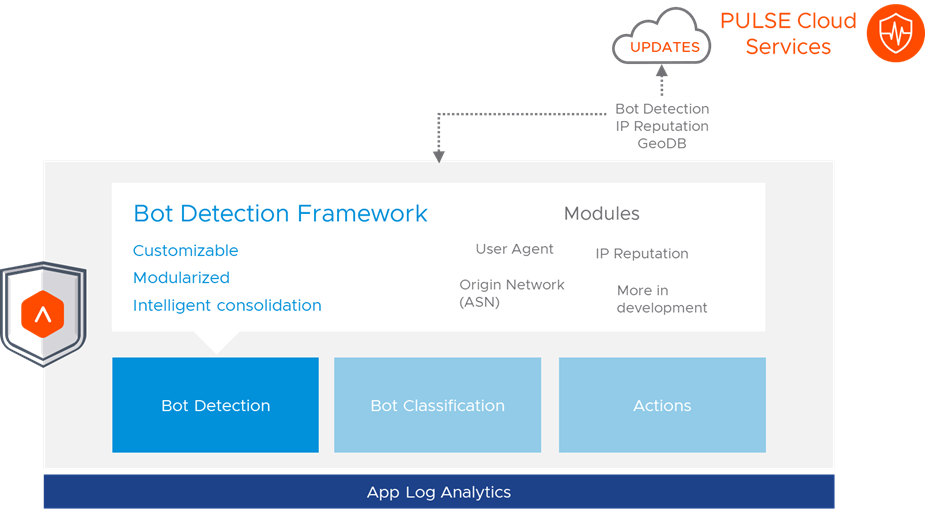 UPDATES

PULSE Cloud Services

Bot Detection
IP Reputation
GeoDB

Bot Detection Framework

Customizable
Modularized
Intelligent consolidation

Modules

User Agent
IP Reputation
Origin Network (ASN)
More in development

Bot Detection

Bot Classification

Actions

App Log Analytics